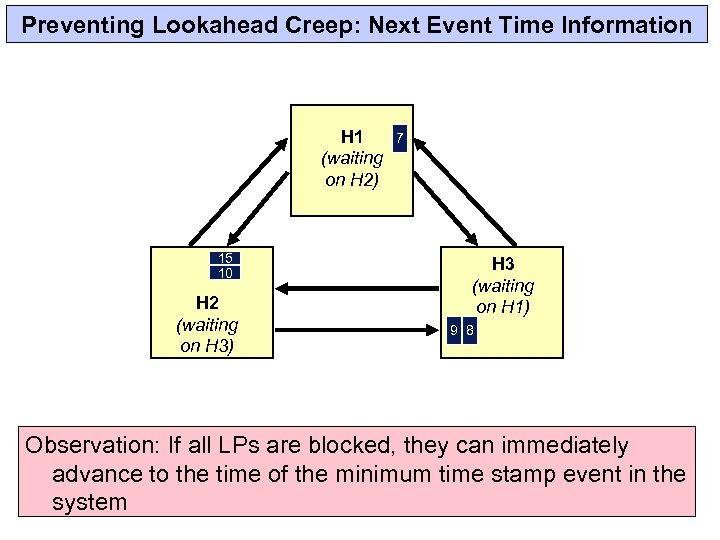 Preventing Lookahead Creep: Next Event Time Information

H1
(waiting on H2)
7

15
10

H2
(waiting on H3)

H3
(waiting on H1)
9 8

Observation: If all LPs are blocked, they can immediately advance to the time of the minimum time stamp event in the system